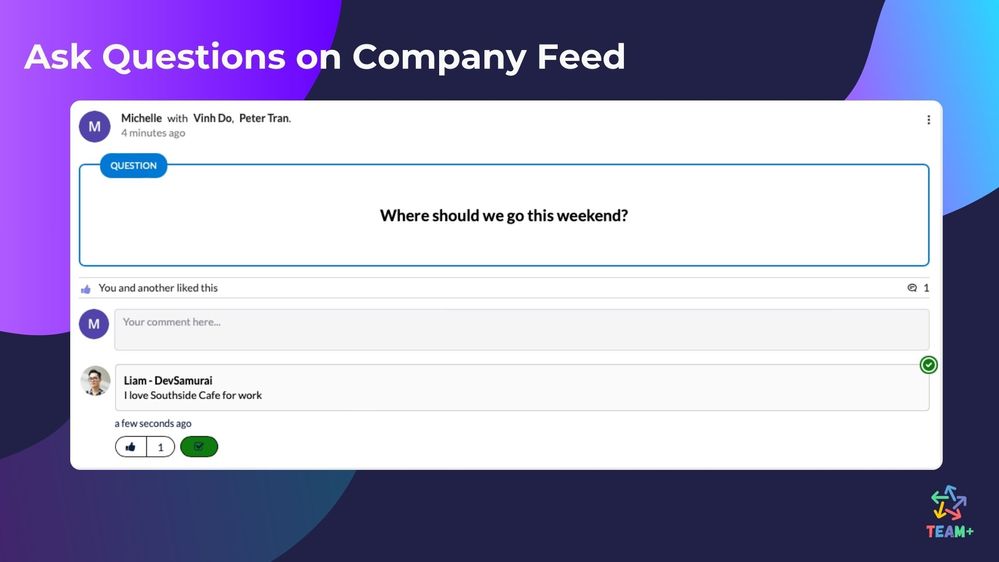 Ask Questions on Company Feed

M

Michelle with Vinh Do, Peter Tran.
4 minutes ago

QUESTION

Where should we go this weekend?

You and another liked this

1

M

Your comment here...

Liam - DevSamurai
I love Southside Cafe for work

a few seconds ago

1

TEAM+